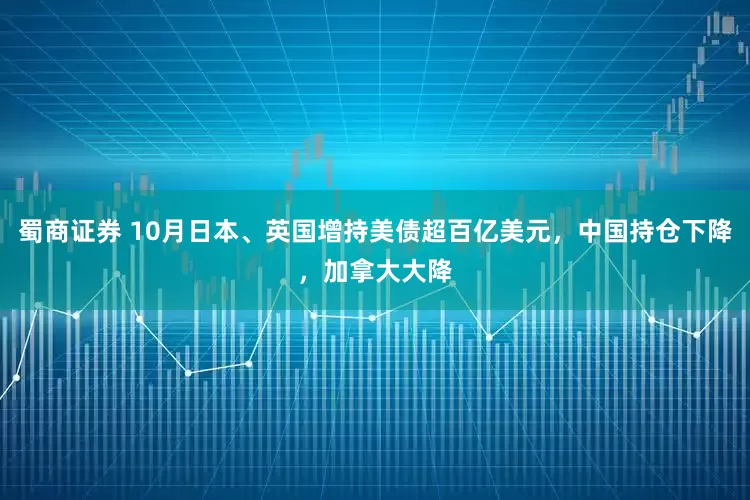 蜀商证券 10月日本、英国增持美债超百亿美元，中国持仓下降，加拿大大降